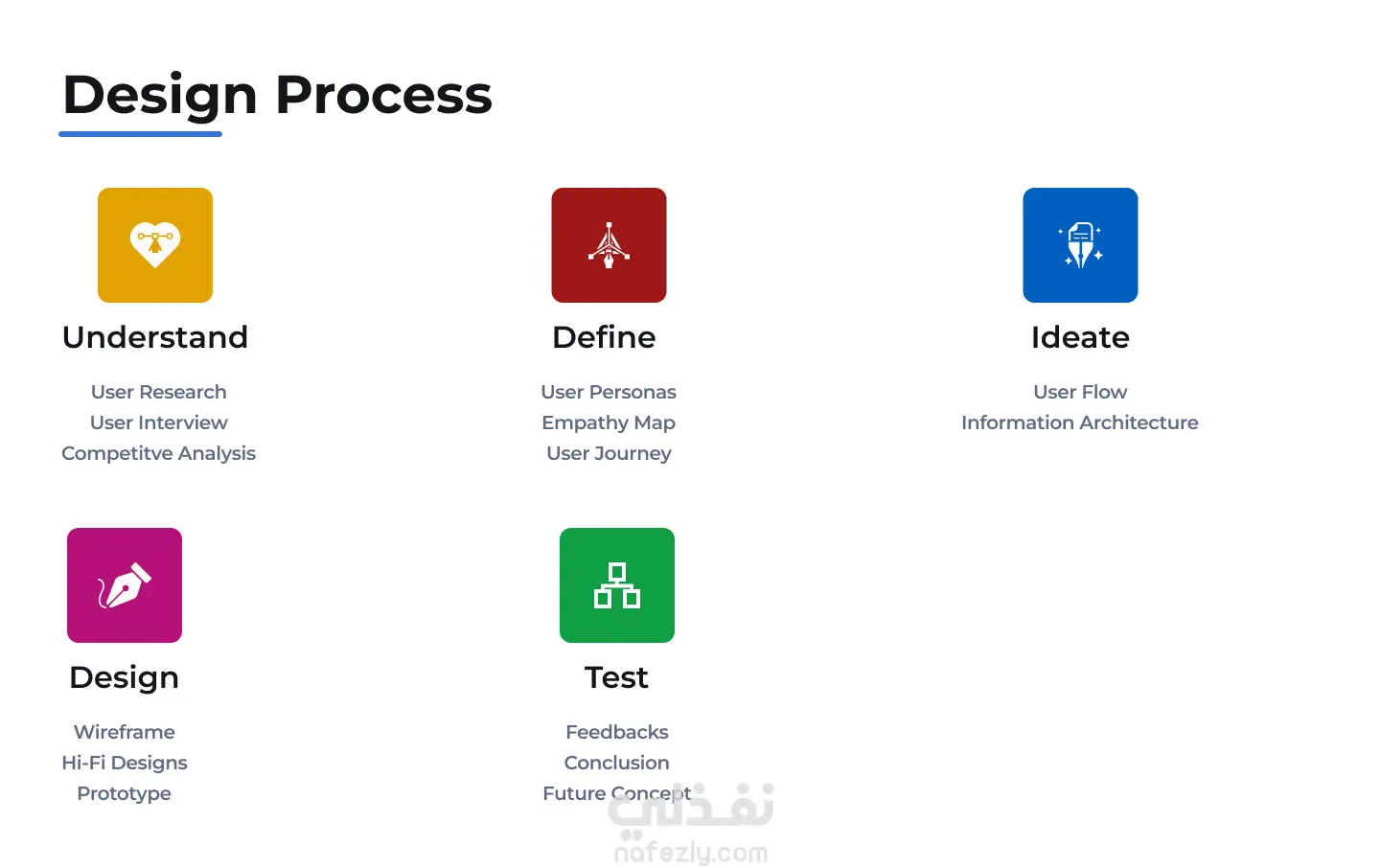 Design Process

Understand

User Research
User Interview
Competitve Analysis

Define

User Personas
Empathy Map
User Journey

Ideate

User Flow
Information Architecture

Design

Wireframe
Hi-Fi Designs
Prototype

Test

Feedbacks
Conclusion
Future Concept

نفذلي
nafezly.com